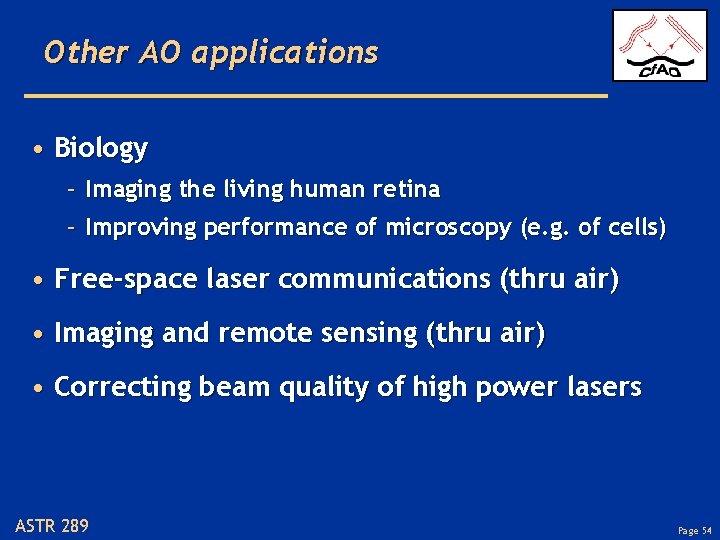 Other AO applications

CfAO

• Biology
  – Imaging the living human retina
  – Improving performance of microscopy (e.g. of cells)

• Free-space laser communications (thru air)

• Imaging and remote sensing (thru air)

• Correcting beam quality of high power lasers

ASTR 289

Page 54